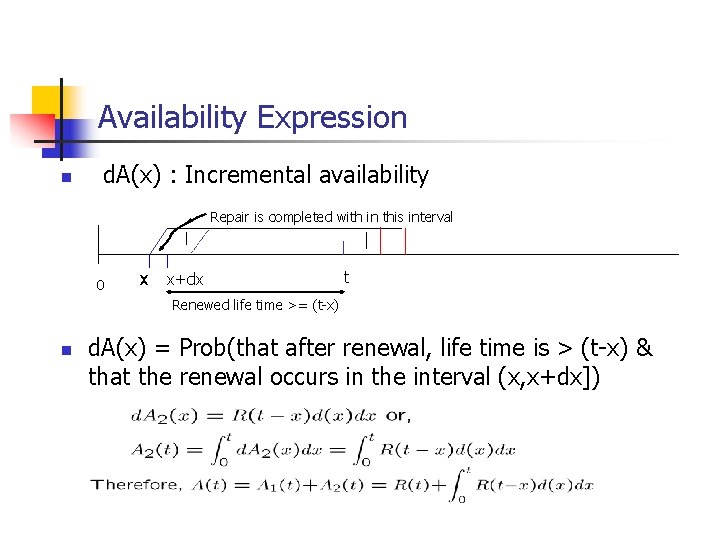 Availability Expression

dA(x) : Incremental availability

Repair is completed with in this interval

0 x x+dx t

Renewed life time >= (t-x)

dA(x) = Prob(that after renewal, life time is > (t-x) & that the renewal occurs in the interval (x,x+dx])

$dA_2(x) = R(t-x)d(x)dx$ or,

$A_2(t) = \int_0^t dA_2(x)dx = \int_0^t R(t-x)d(x)dx$

Therefore, $A(t) = A_1(t) + A_2(t) = R(t) + \int_0^t R(t-x)d(x)dx$